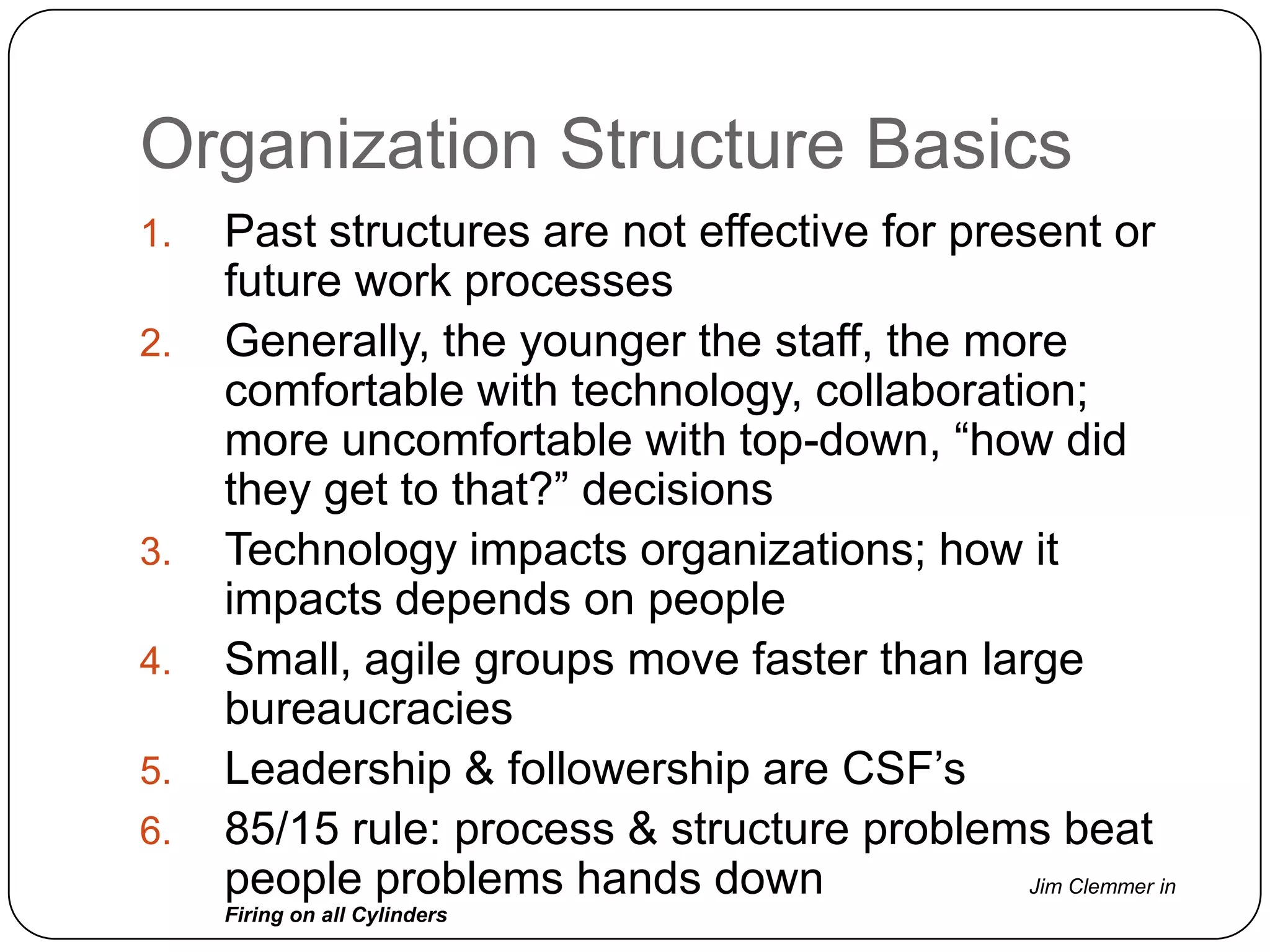 Organization Structure Basics

1. Past structures are not effective for present or future work processes
2. Generally, the younger the staff, the more comfortable with technology, collaboration; more uncomfortable with top-down, “how did they get to that?” decisions
3. Technology impacts organizations; how it impacts depends on people
4. Small, agile groups move faster than large bureaucracies
5. Leadership & followership are CSF’s
6. 85/15 rule: process & structure problems beat people problems hands down

Jim Clemmer in
Firing on all Cylinders